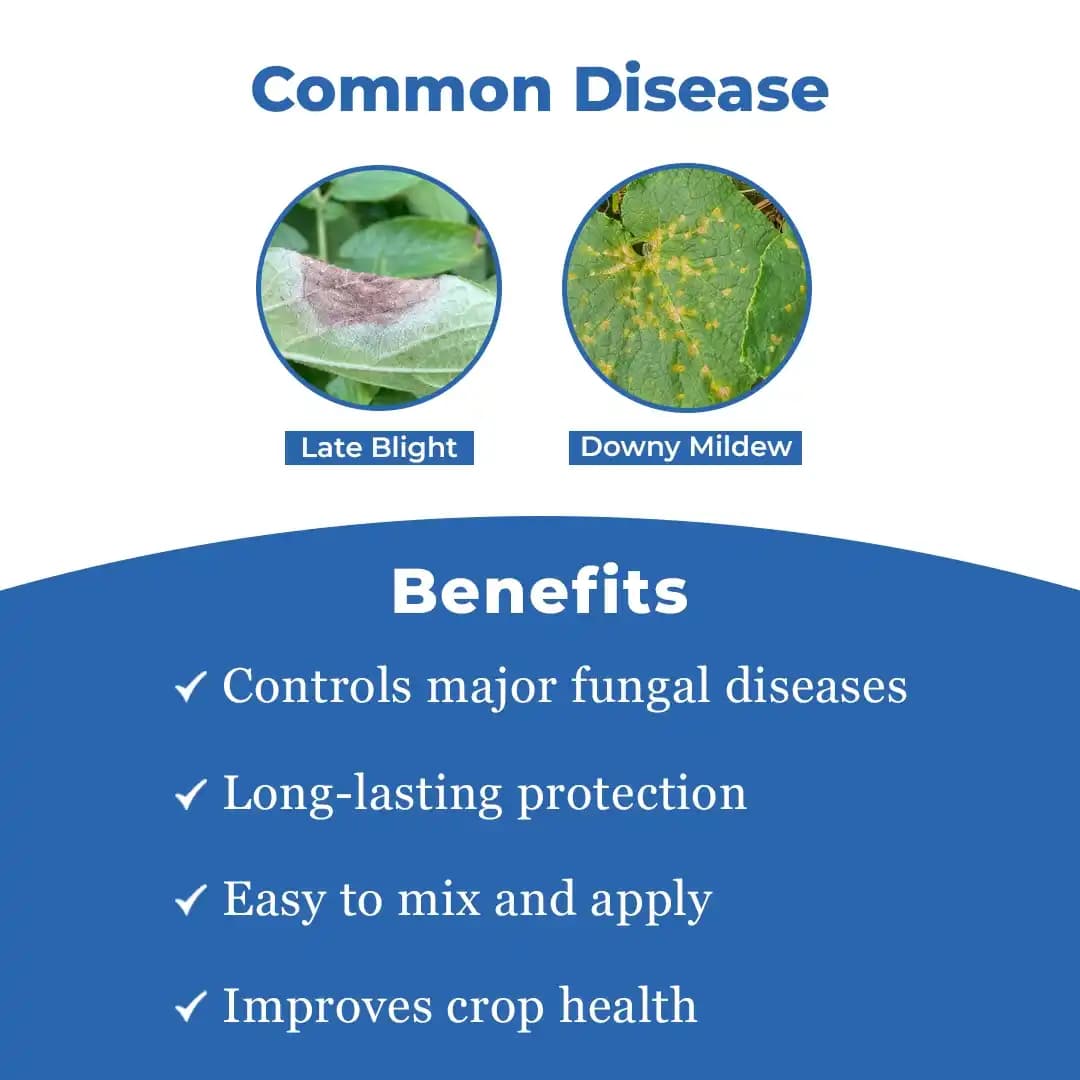 Common Disease

Late Blight

Downy Mildew

Benefits

✓ Controls major fungal diseases

✓ Long-lasting protection

✓ Easy to mix and apply

✓ Improves crop health